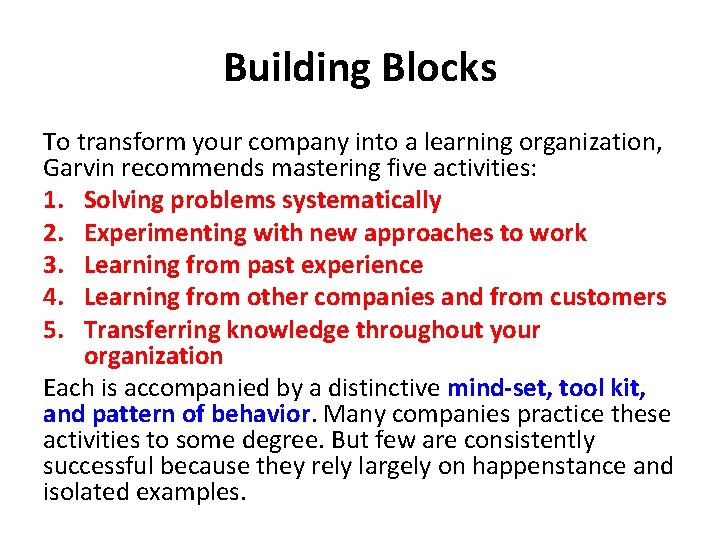 Building Blocks

To transform your company into a learning organization, Garvin recommends mastering five activities:

1. Solving problems systematically
2. Experimenting with new approaches to work
3. Learning from past experience
4. Learning from other companies and from customers
5. Transferring knowledge throughout your organization

Each is accompanied by a distinctive mind-set, tool kit, and pattern of behavior. Many companies practice these activities to some degree. But few are consistently successful because they rely largely on happenstance and isolated examples.